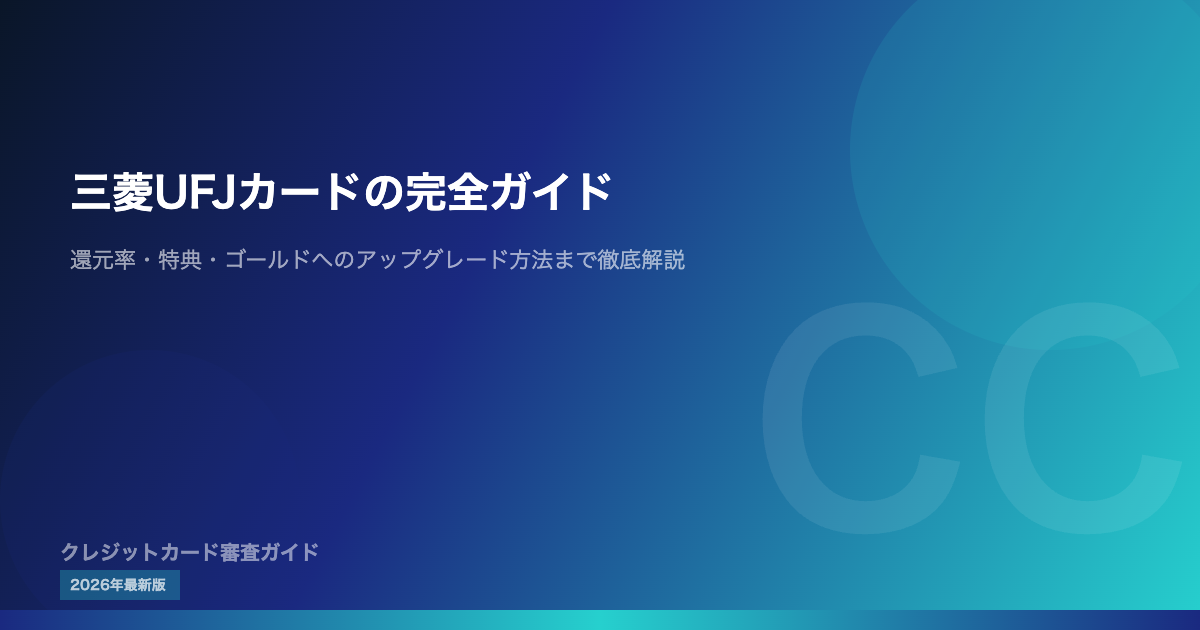 三菱UFJカードの完全ガイド

還元率・特典・ゴールドへのアップグレード方法まで徹底解説

CC

クレジットカード審査ガイド

2026年最新版